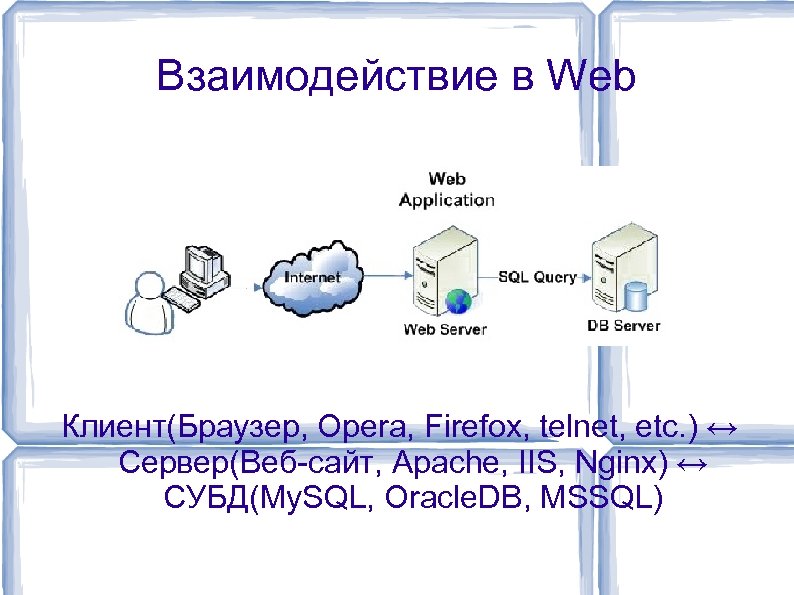 Взаимодействие в Web

Web Application

Internet

SQL Query

Web Server

DB Server

Клиент(Браузер, Opera, Firefox, telnet, etc.) ↔ Сервер(Веб-сайт, Apache, IIS, Nginx) ↔ СУБД(MySQL, OracleDB, MSSQL)